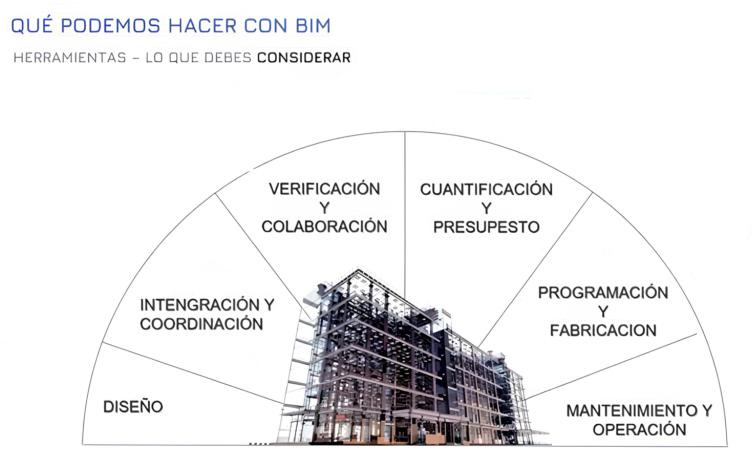 QUÉ PODEMOS HACER CON BIM

HERRAMIENTAS – LO QUE DEBES CONSIDERAR

DISEÑO

INTENGRACIÓN Y COORDINACIÓN

VERIFICACIÓN Y COLABORACIÓN

CUANTIFICACIÓN Y PRESUPESTO

PROGRAMACIÓN Y FABRICACION

MANTENIMIENTO Y OPERACIÓN